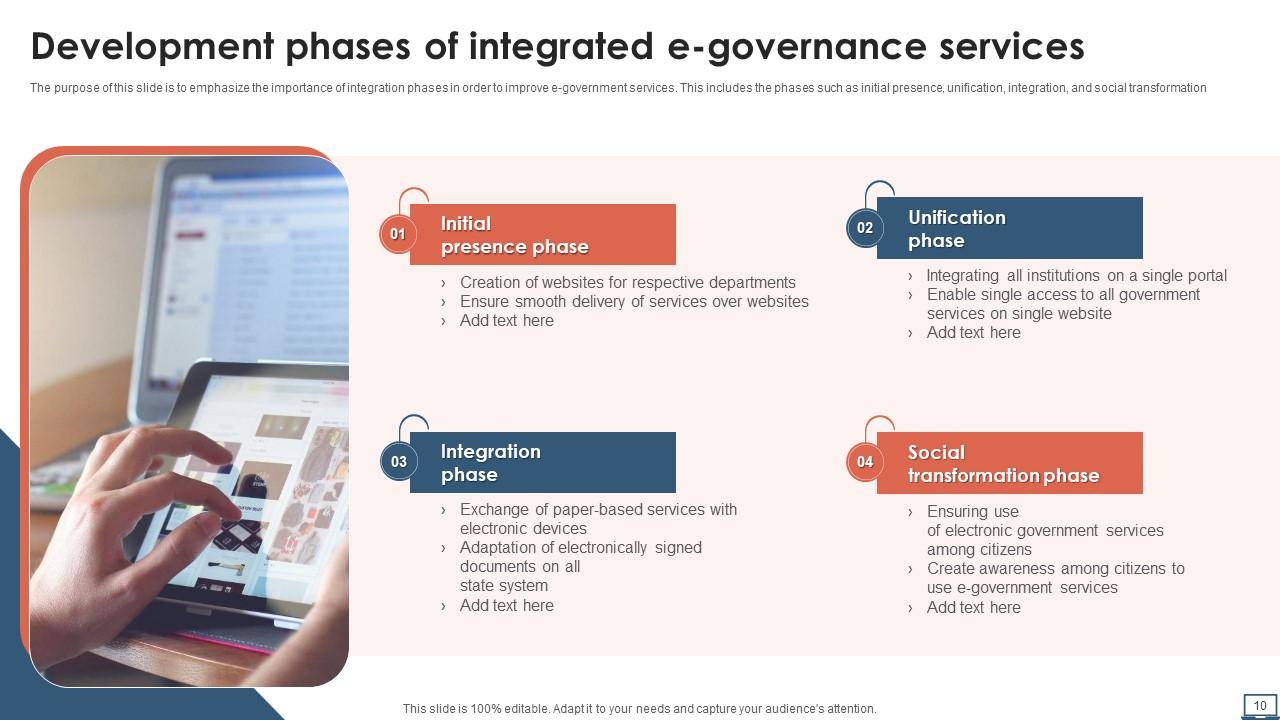 Development phases of integrated e-governance services

The purpose of this slide is to emphasize the importance of integration phases in order to improve e-government services. This includes the phases such as initial presence, unification, integration, and social transformation

01 Initial presence phase

› Creation of websites for respective departments
› Ensure smooth delivery of services over websites
› Add text here

02 Unification phase

› Integrating all institutions on a single portal
› Enable single access to all government services on single website
› Add text here

03 Integration phase

› Exchange of paper-based services with electronic devices
› Adaptation of electronically signed documents on all state system
› Add text here

04 Social transformation phase

› Ensuring use of electronic government services among citizens
› Create awareness among citizens to use e-government services
› Add text here

This slide is 100% editable. Adapt it to your needs and capture your audience's attention.

10